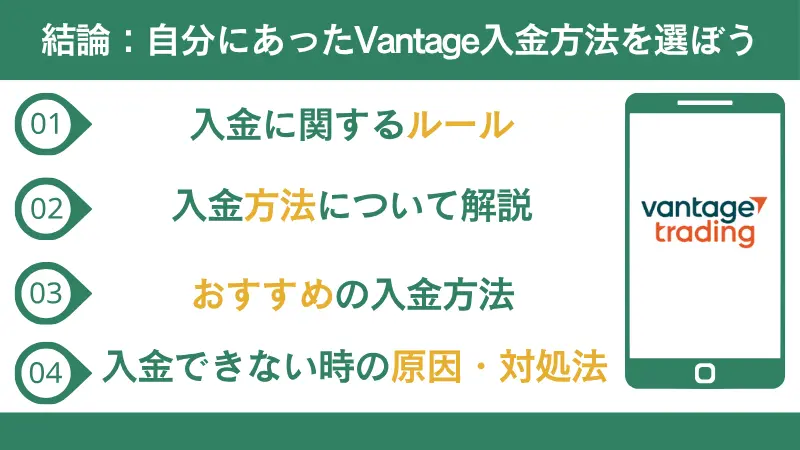 結論：自分にあったVantage入金方法を選ぼう

01
入金に関するルール

02
入金方法について解説

03
おすすめの入金方法

04
入金できない時の原因・対処法

vantage
trading